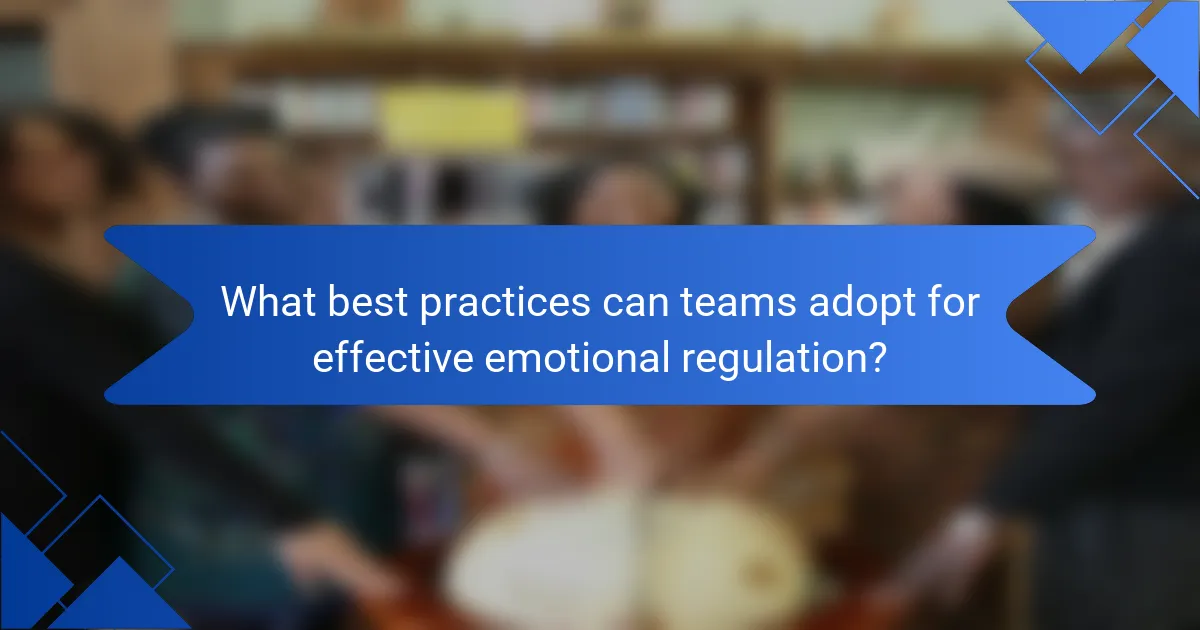 What best practices can teams adopt for effective emotional regulation?